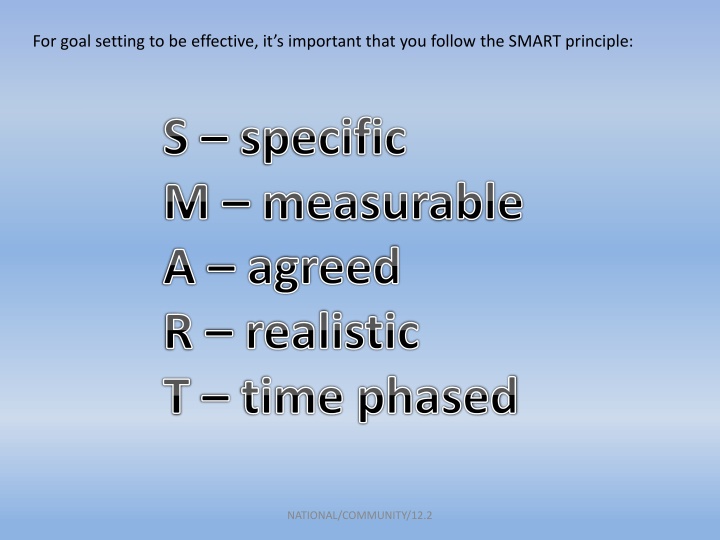 For goal setting to be effective, it's important that you follow the SMART principle:

S – specific
M – measurable
A – agreed
R – realistic
T – time phased

NATIONAL/COMMUNITY/12.2